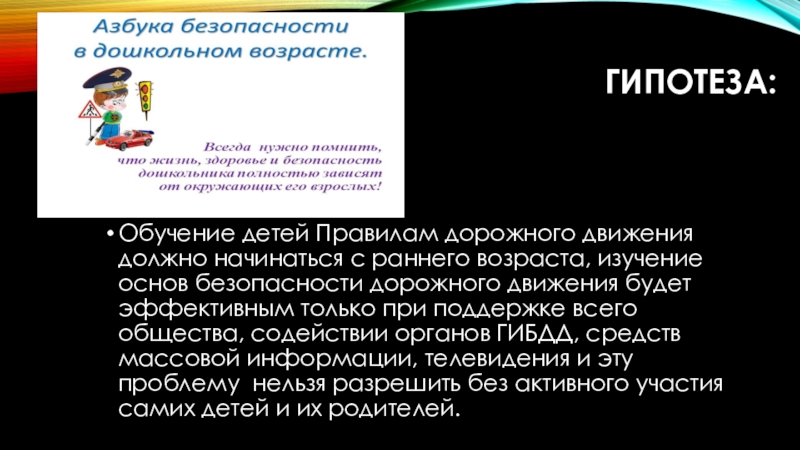 Азбука безопасности в дошкольном возрасте.

Всегда нужно помнить, что жизнь, здоровье и безопасность дошкольника полностью зависят от окружающих его взрослых!

ГИПОТЕЗА:

• Обучение детей Правилам дорожного движения должно начинаться с раннего возраста, изучение основ безопасности дорожного движения будет эффективным только при поддержке всего общества, содействии органов ГИБДД, средств массовой информации, телевидения и эту проблему нельзя разрешить без активного участия самих детей и их родителей.